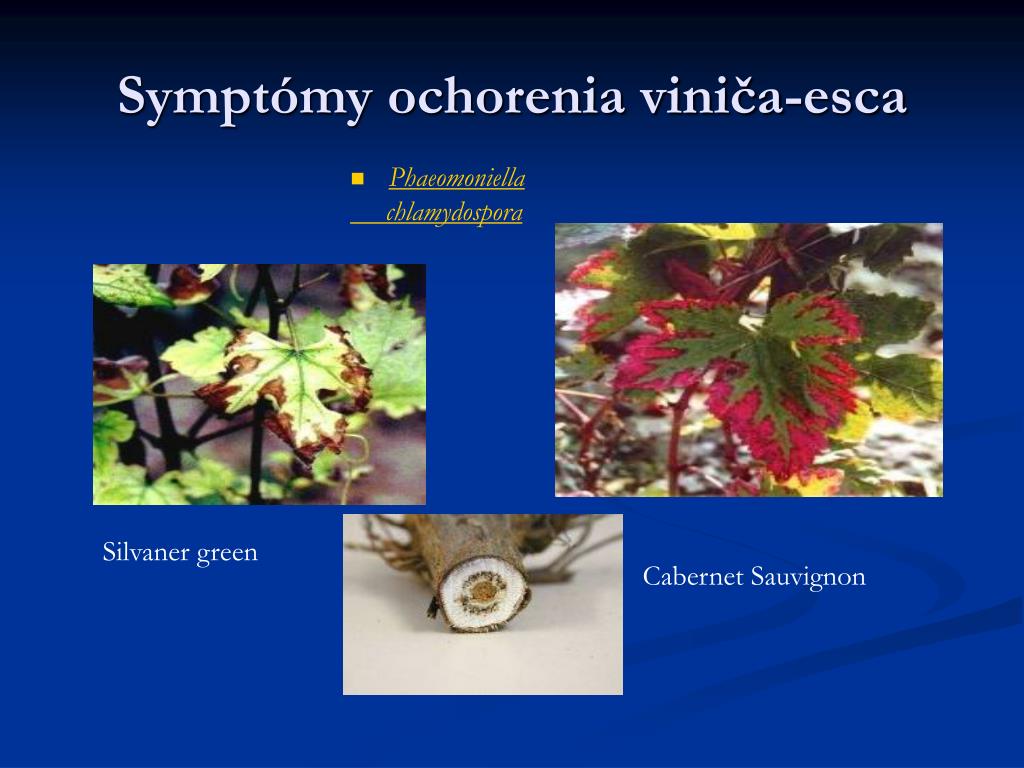 Symptómy ochorenia viniča-esca

Phaeomoniella chlamydospora

Silvaner green

Cabernet Sauvignon